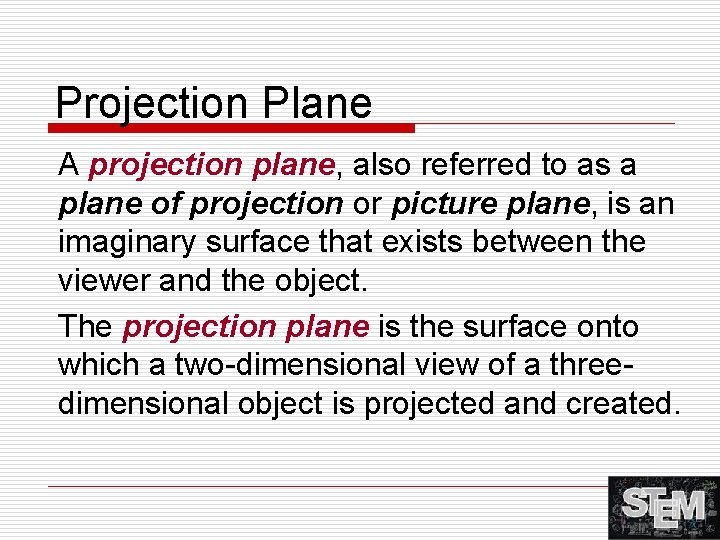 Projection Plane

A projection plane, also referred to as a plane of projection or picture plane, is an imaginary surface that exists between the viewer and the object.

The projection plane is the surface onto which a two-dimensional view of a three-dimensional object is projected and created.

STEM